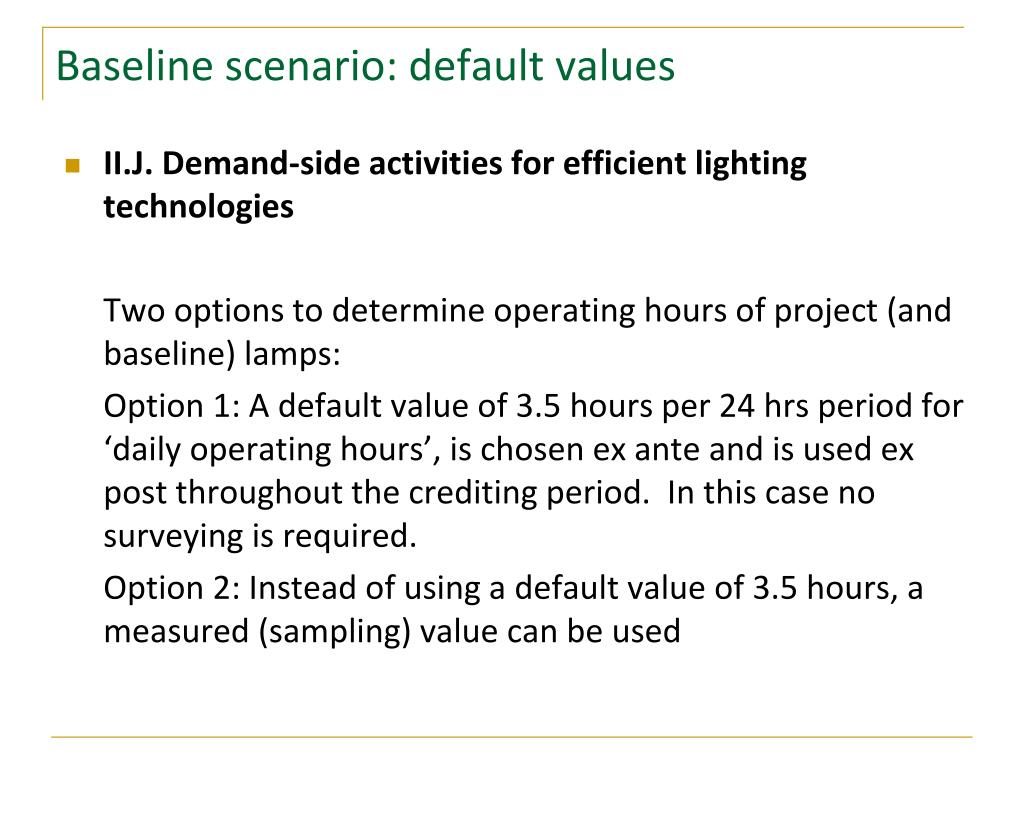 Baseline scenario: default values

II.J. Demand-side activities for efficient lighting technologies

Two options to determine operating hours of project (and baseline) lamps:

Option 1: A default value of 3.5 hours per 24 hrs period for ‘daily operating hours’, is chosen ex ante and is used ex post throughout the crediting period.  In this case no surveying is required.

Option 2: Instead of using a default value of 3.5 hours, a measured (sampling) value can be used